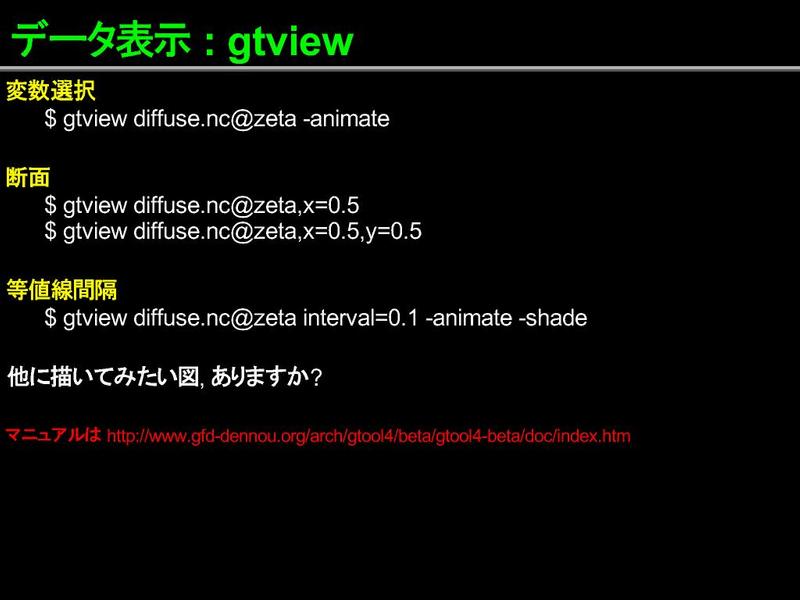 データ表示：gtview

変数選択
$ gtview diffuse.nc@zeta -animate

断面
$ gtview diffuse.nc@zeta,x=0.5
$ gtview diffuse.nc@zeta,x=0.5,y=0.5

等値線間隔
$ gtview diffuse.nc@zeta interval=0.1 -animate -shade

他に描いてみたい図, ありますか?

マニュアルは http://www.gfd-dennou.org/arch/gtool4/beta/gtool4-beta/doc/index.htm